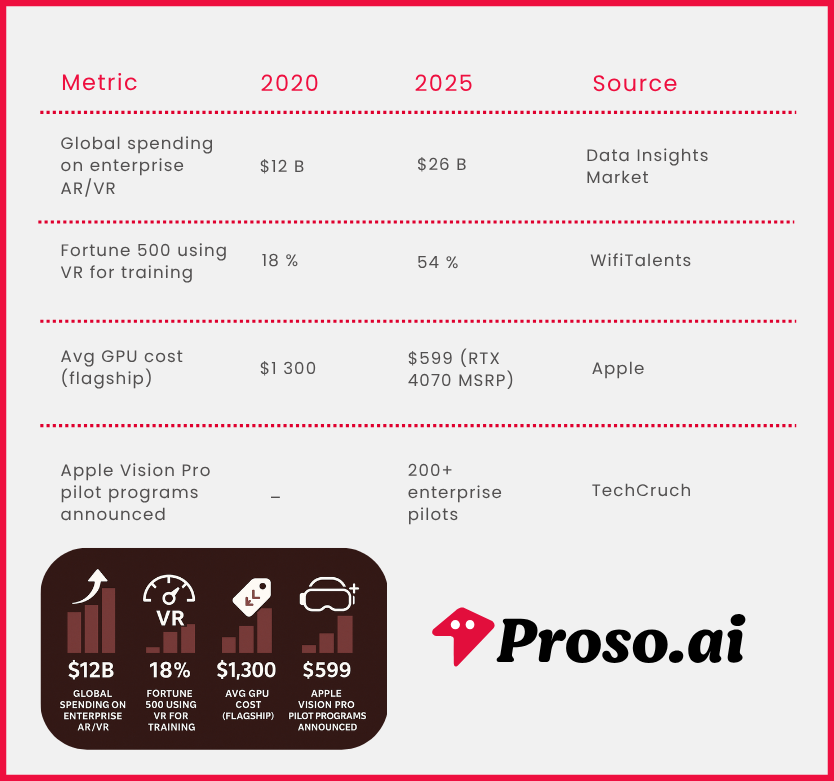 | Metric | 2020 | 2025 | Source |
|---|---|---|---|
| Global spending on enterprise AR/VR | \$12 B | \$26 B | Data Insights Market |
| Fortune 500 using VR for training | 18 % | 54 % | WifiTalents |
| Avg GPU cost (flagship) | \$1 300 | \$599 (RTX 4070 MSRP) | Apple |
| Apple Vision Pro pilot programs announced | – | 200+ enterprise pilots | TechCruch |

VR

\$12B
GLOBAL SPENDING ON ENTERPRISE AR/VR

18%
FORTUNE 500 USING VR FOR TRAINING

\$1,300
AVG GPU COST (FLAGSHIP)

\$599
APPLE VISION PRO PILOT PROGRAMS ANNOUNCED

Proso.ai